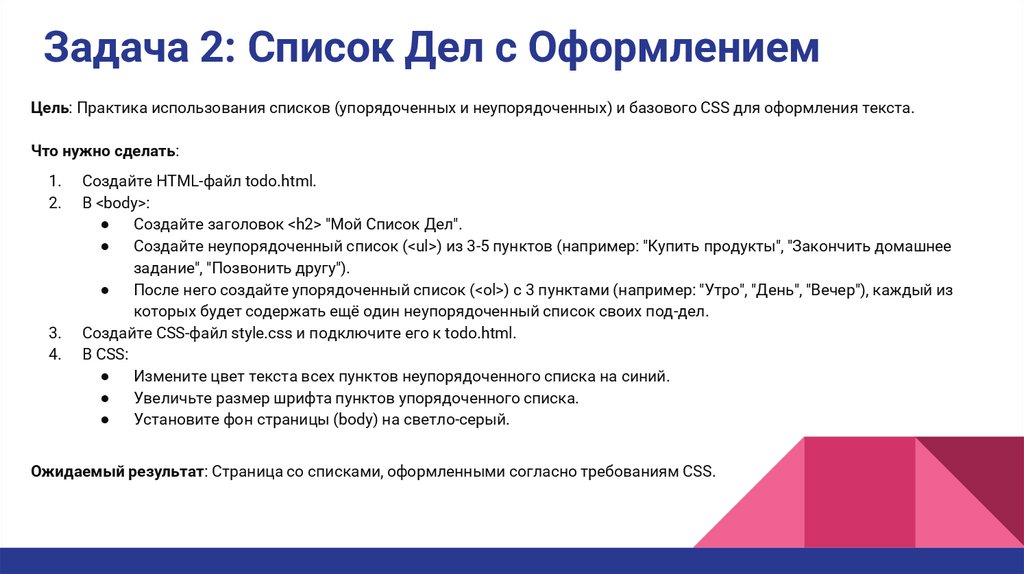 Задача 2: Список Дел с Оформлением

Цель: Практика использования списков (упорядоченных и неупорядоченных) и базового CSS для оформления текста.

Что нужно сделать:

1. Создайте HTML-файл todo.html.
2. В <body>:
● Создайте заголовок <h2> "Мой Список Дел".
● Создайте неупорядоченный список (<ul>) из 3-5 пунктов (например: "Купить продукты", "Закончить домашнее задание", "Позвонить другу").
● После него создайте упорядоченный список (<ol>) с 3 пунктами (например: "Утро", "День", "Вечер"), каждый из которых будет содержать ещё один неупорядоченный список своих под-дел.
3. Создайте CSS-файл style.css и подключите его к todo.html.
4. В CSS:
● Измените цвет текста всех пунктов неупорядоченного списка на синий.
● Увеличьте размер шрифта пунктов упорядоченного списка.
● Установите фон страницы (body) на светло-серый.

Ожидаемый результат: Страница со списками, оформленными согласно требованиям CSS.